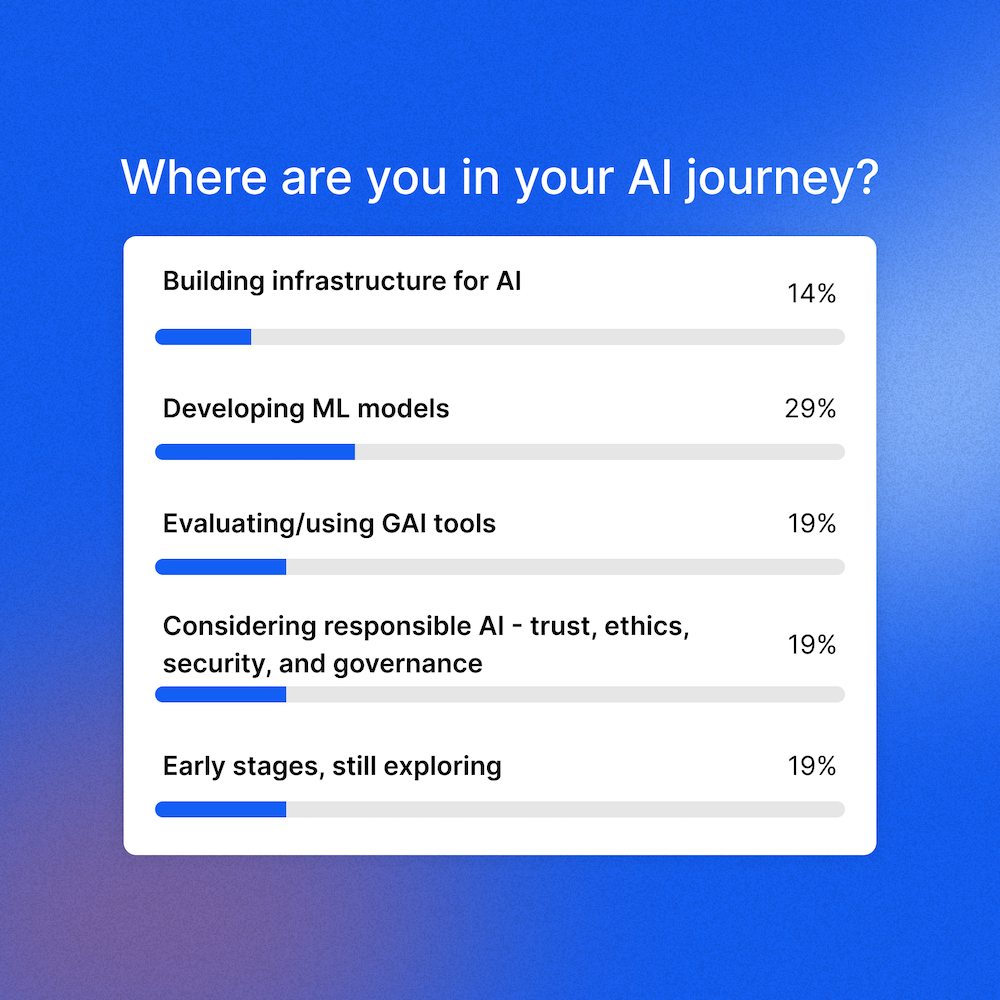 Where are you in your AI journey?

Building infrastructure for AI 14%

Developing ML models 29%

Evaluating/using GAI tools 19%

Considering responsible AI - trust, ethics, security, and governance 19%

Early stages, still exploring 19%